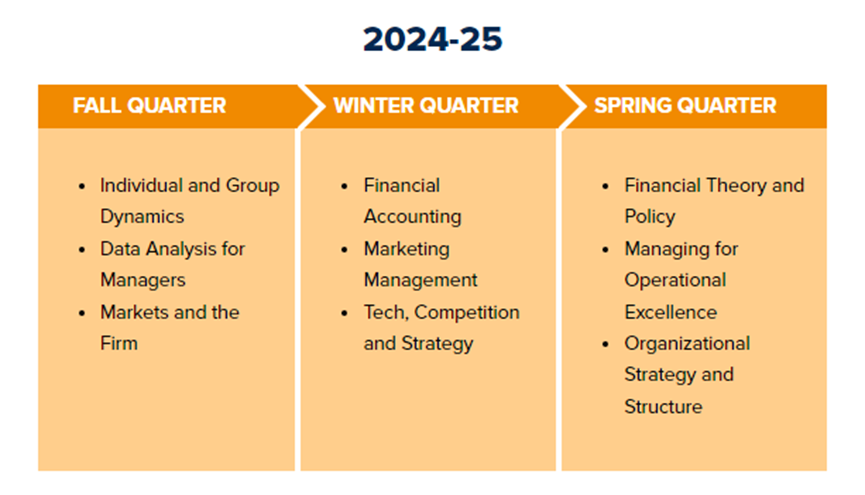 2024-25

FALL QUARTER

- Individual and Group Dynamics
- Data Analysis for Managers
- Markets and the Firm

WINTER QUARTER

- Financial Accounting
- Marketing Management
- Tech, Competition and Strategy

SPRING QUARTER

- Financial Theory and Policy
- Managing for Operational Excellence
- Organizational Strategy and Structure